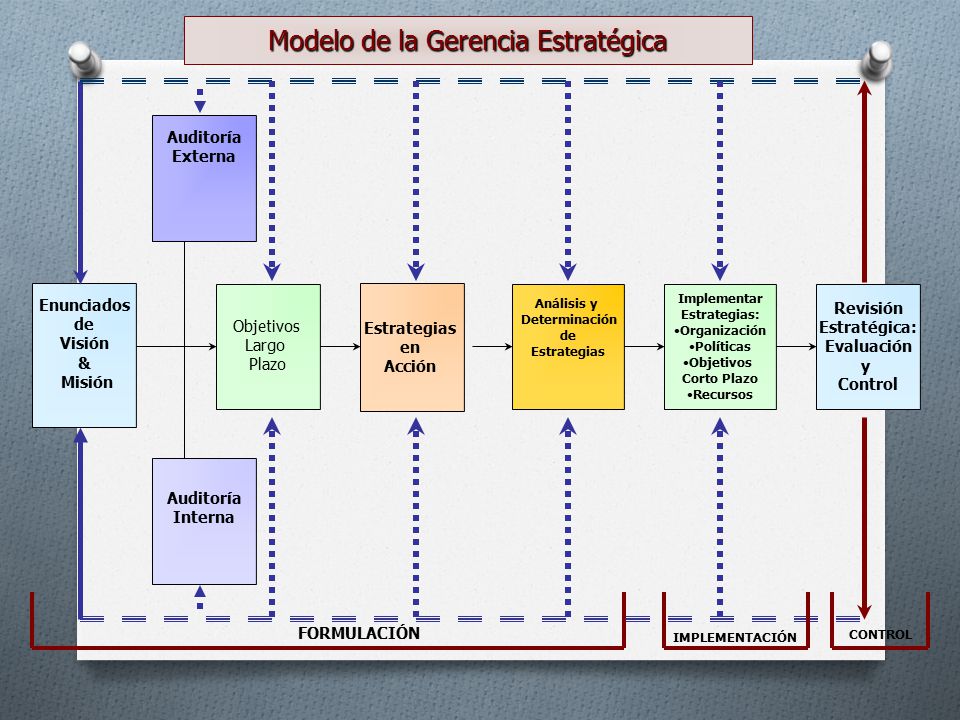 Modelo de la Gerencia Estratégica

Auditoría Externa

Enunciados de Visión & Misión

Objetivos Largo Plazo

Estrategias en Acción

Análisis y Determinación de Estrategias

Implementar Estrategias:
•Organización
•Políticas
•Objetivos Corto Plazo
•Recursos

Revisión Estratégica: Evaluación y Control

Auditoría Interna

FORMULACIÓN

IMPLEMENTACIÓN

CONTROL